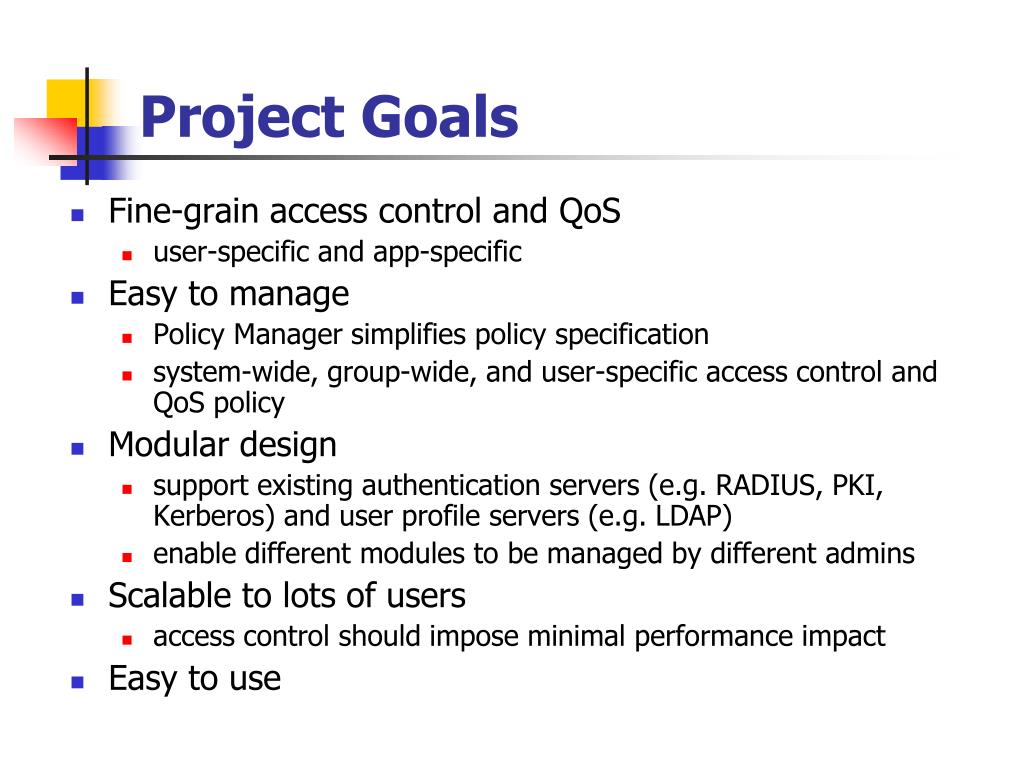 Project Goals

- Fine-grain access control and QoS
  - user-specific and app-specific
- Easy to manage
  - Policy Manager simplifies policy specification
  - system-wide, group-wide, and user-specific access control and QoS policy
- Modular design
  - support existing authentication servers (e.g. RADIUS, PKI, Kerberos) and user profile servers (e.g. LDAP)
  - enable different modules to be managed by different admins
- Scalable to lots of users
  - access control should impose minimal performance impact
- Easy to use